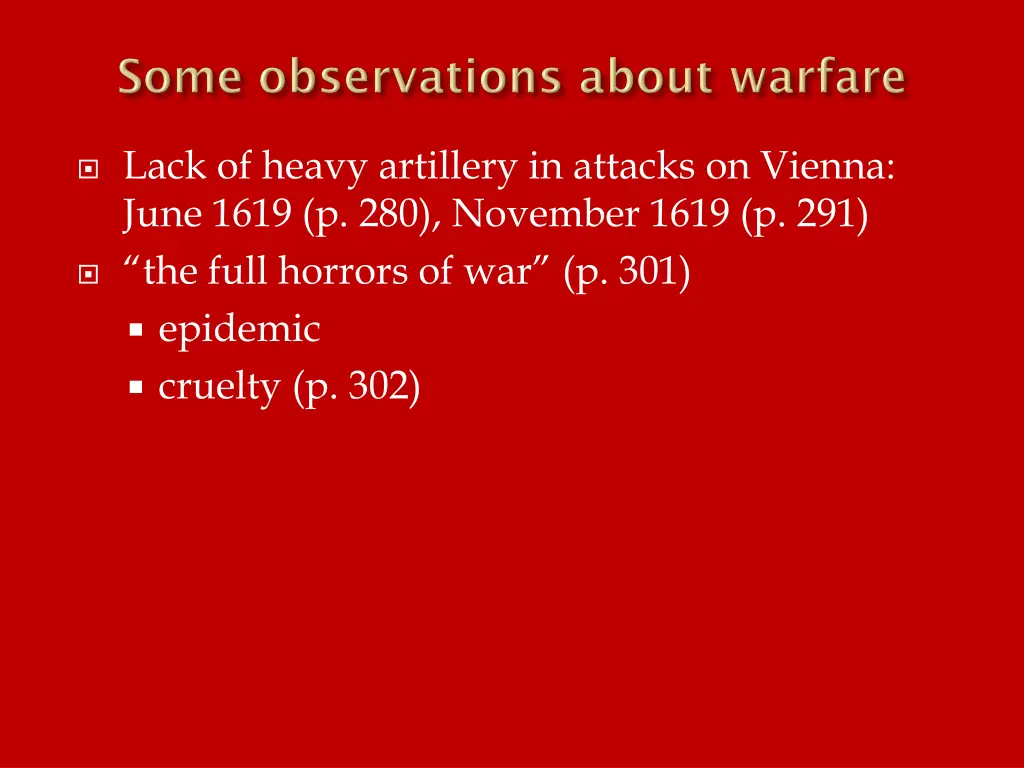 Some observations about warfare

Lack of heavy artillery in attacks on Vienna: June 1619 (p. 280), November 1619 (p. 291)

“the full horrors of war” (p. 301)

epidemic

cruelty (p. 302)